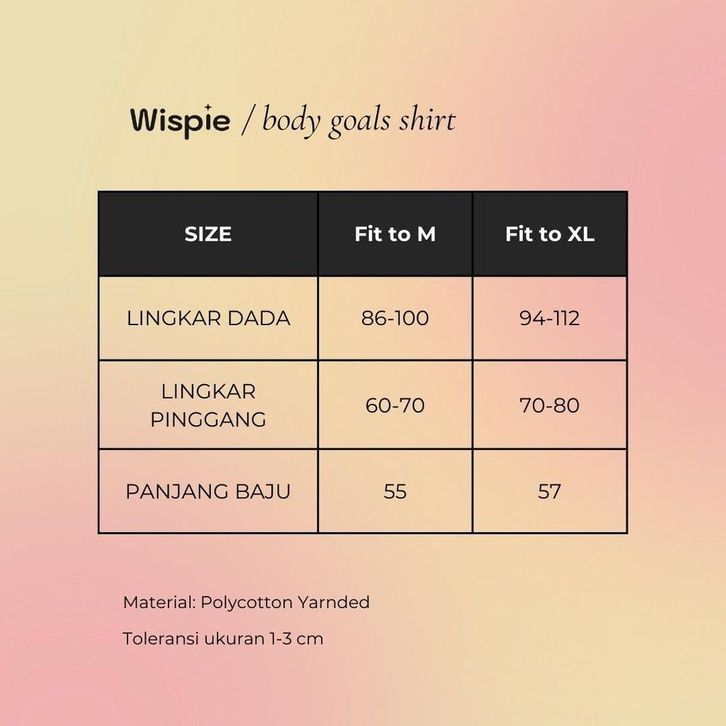 Wispie / body goals shirt

| SIZE | Fit to M | Fit to XL |
|---|---|---|
| LINGKAR DADA | 86-100 | 94-112 |
| LINGKAR PINGGANG | 60-70 | 70-80 |
| PANJANG BAJU | 55 | 57 |

Material: Polycotton Yarnded

Toleransi ukuran 1-3 cm